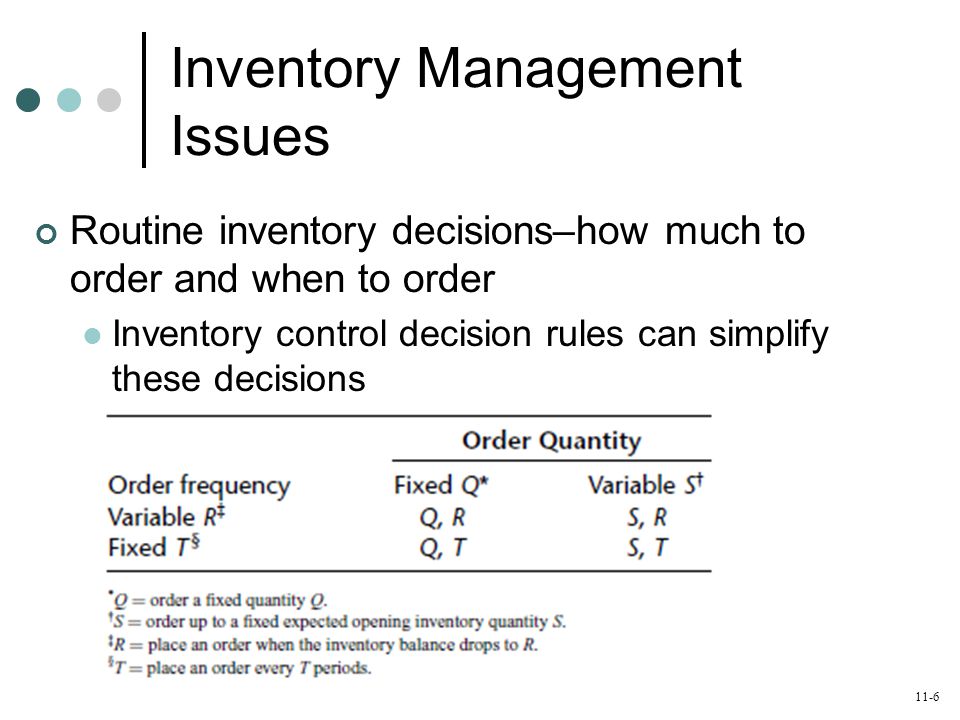 Inventory Management Issues

Routine inventory decisions–how much to order and when to order

Inventory control decision rules can simplify these decisions

| | Order Quantity | |
|---|---|---|
| Order frequency | Fixed $Q^*$ | Variable $S^\dagger$ |
| Variable $R^\ddagger$ | $Q, R$ | $S, R$ |
| Fixed $T^\S$ | $Q, T$ | $S, T$ |

$^*Q$ = order a fixed quantity $Q$.
$^\dagger S$ = order up to a fixed expected opening inventory quantity $S$.
$^\ddagger R$ = place an order when the inventory balance drops to $R$.
$^\S T$ = place an order every $T$ periods.

11-6